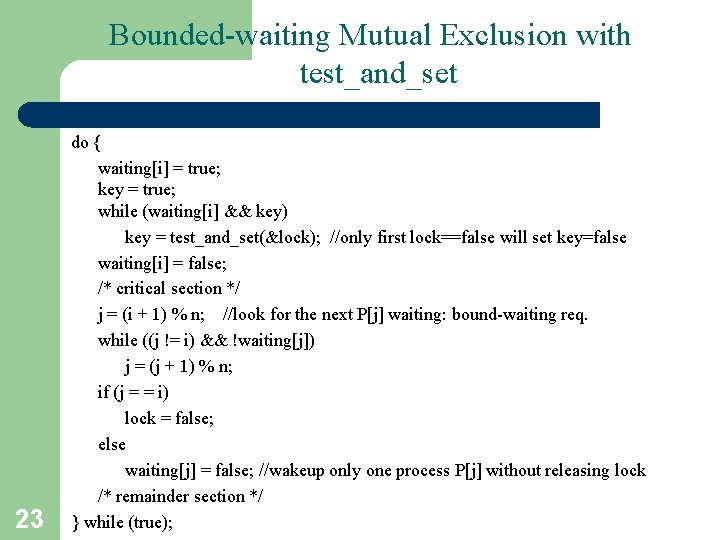 Bounded-waiting Mutual Exclusion with test_and_set

do {
waiting[i] = true;
key = true;
while (waiting[i] && key)
key = test_and_set(&lock); //only first lock==false will set key=false
waiting[i] = false;
/* critical section */
j = (i + 1) % n; //look for the next P[j] waiting: bound-waiting req.
while ((j != i) && !waiting[j])
j = (j + 1) % n;
if (j = = i)
lock = false;
else
waiting[j] = false; //wakeup only one process P[j] without releasing lock
/* remainder section */
} while (true);

23